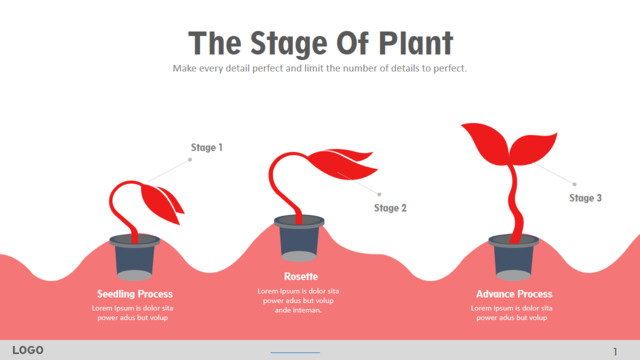 The Stage Of Plant

Make every detail perfect and limit the number of details to perfect.

Stage 1

Stage 2

Stage 3

Seedling Process

Lorem Ipsum is dolor sita power adus but volup

Rosette

Lorem Ipsum is dolor sita power adus but volup ande inteman.

Advance Process

Lorem Ipsum is dolor sita power adus but volup

LOGO

1